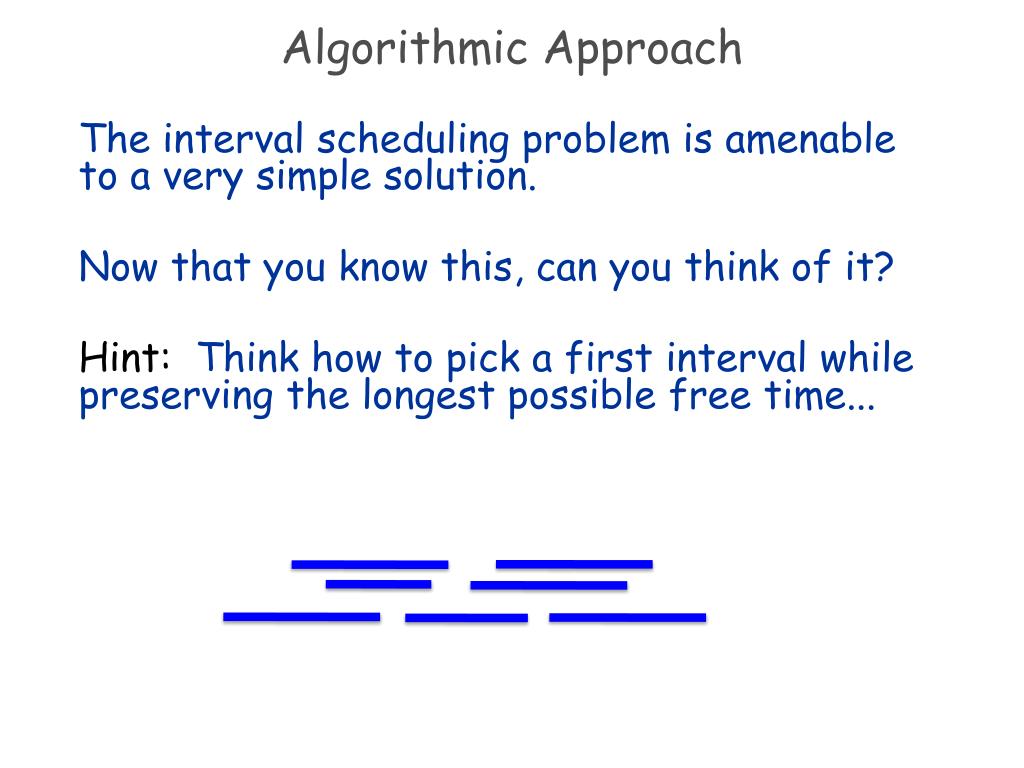 Algorithmic Approach

The interval scheduling problem is amenable to a very simple solution.

Now that you know this, can you think of it?

Hint: Think how to pick a first interval while preserving the longest possible free time...